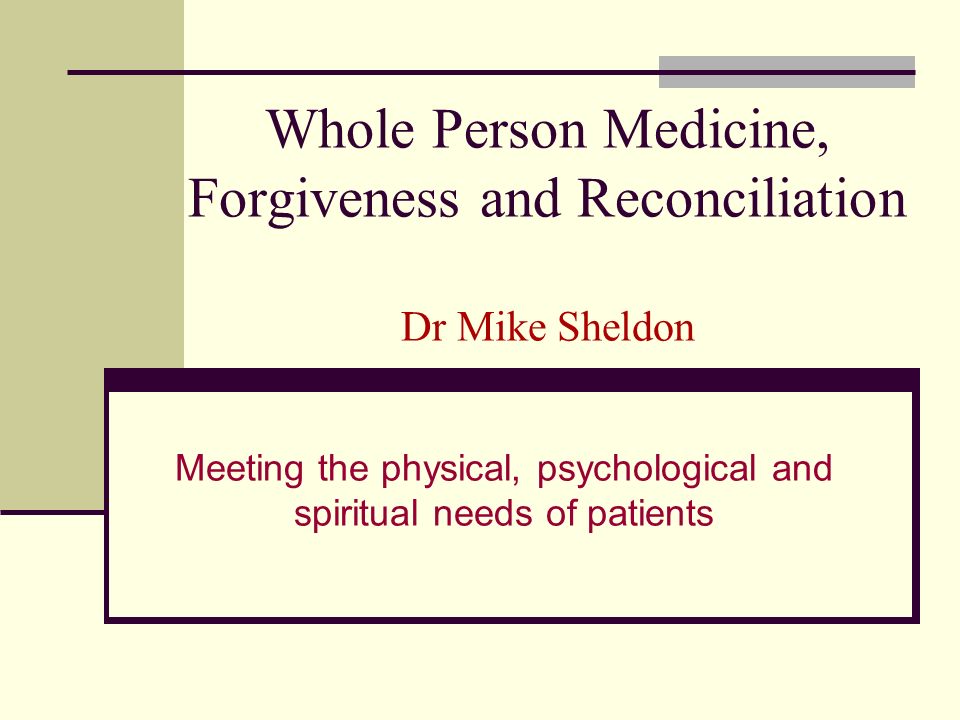 Whole Person Medicine, Forgiveness and Reconciliation

Dr Mike Sheldon

Meeting the physical, psychological and spiritual needs of patients